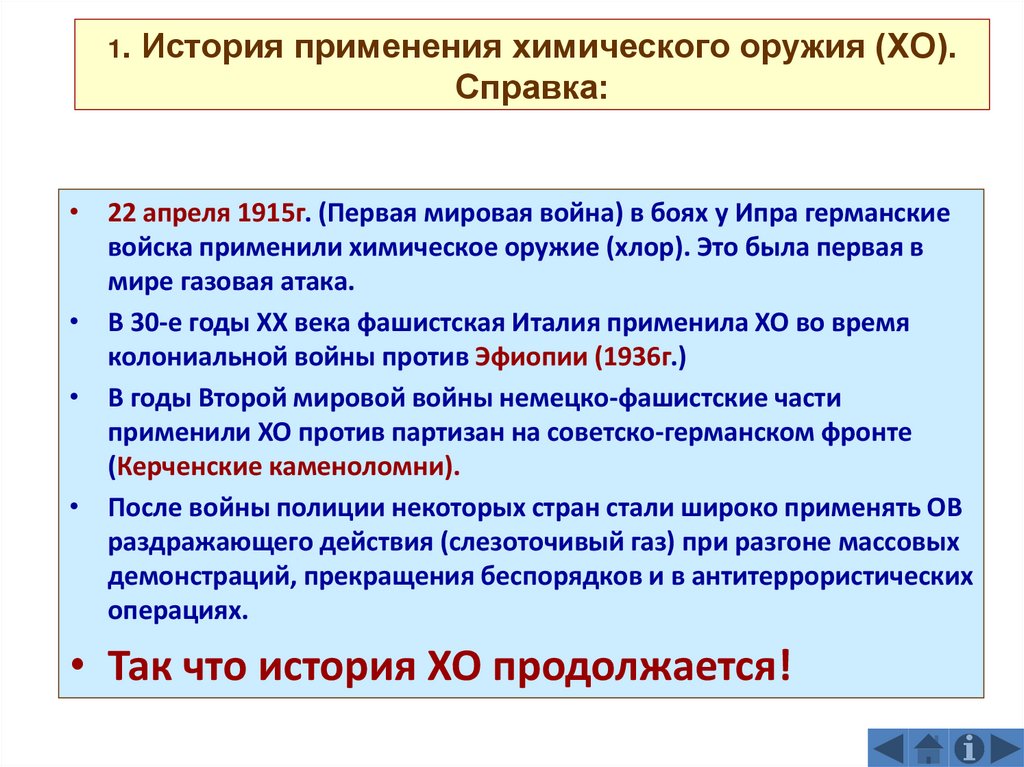 1. История применения химического оружия (ХО). Справка:

• 22 апреля 1915г. (Первая мировая война) в боях у Ипра германские войска применили химическое оружие (хлор). Это была первая в мире газовая атака.

• В 30-е годы XX века фашистская Италия применила ХО во время колониальной войны против Эфиопии (1936г.)

• В годы Второй мировой войны немецко-фашистские части применили ХО против партизан на советско-германском фронте (Керченские каменоломни).

• После войны полиции некоторых стран стали широко применять ОВ раздражающего действия (слезоточивый газ) при разгоне массовых демонстраций, прекращения беспорядков и в антитеррористических операциях.

• Так что история ХО продолжается!